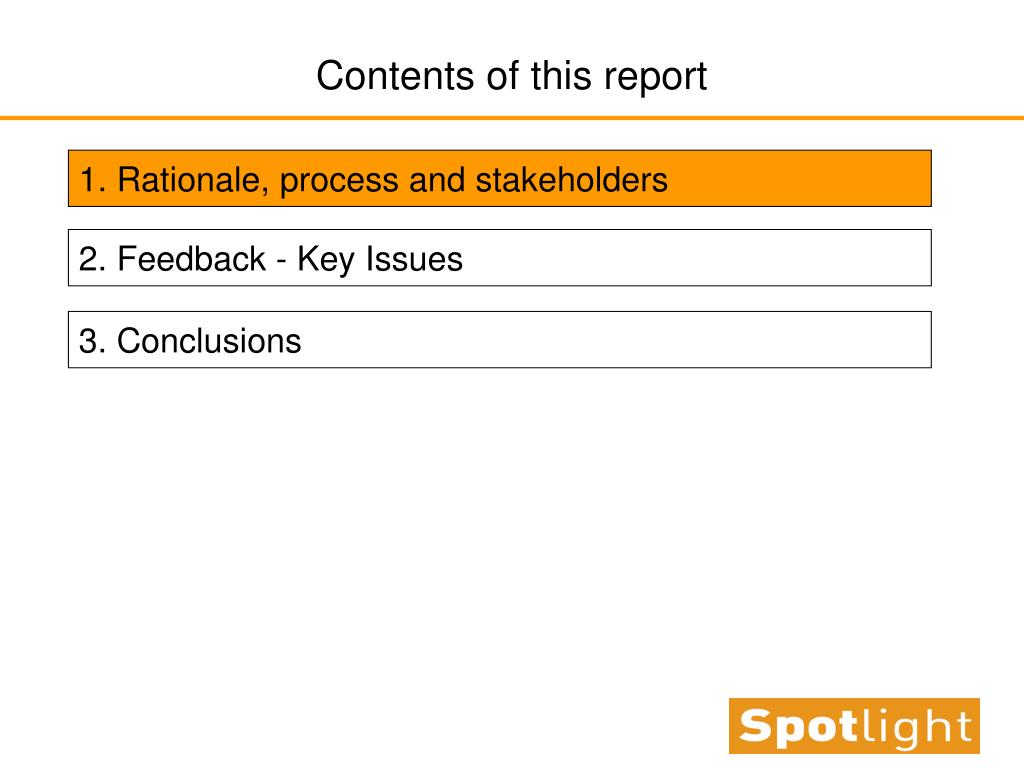 Contents of this report

1. Rationale, process and stakeholders

2. Feedback - Key Issues

3. Conclusions

Spotlight